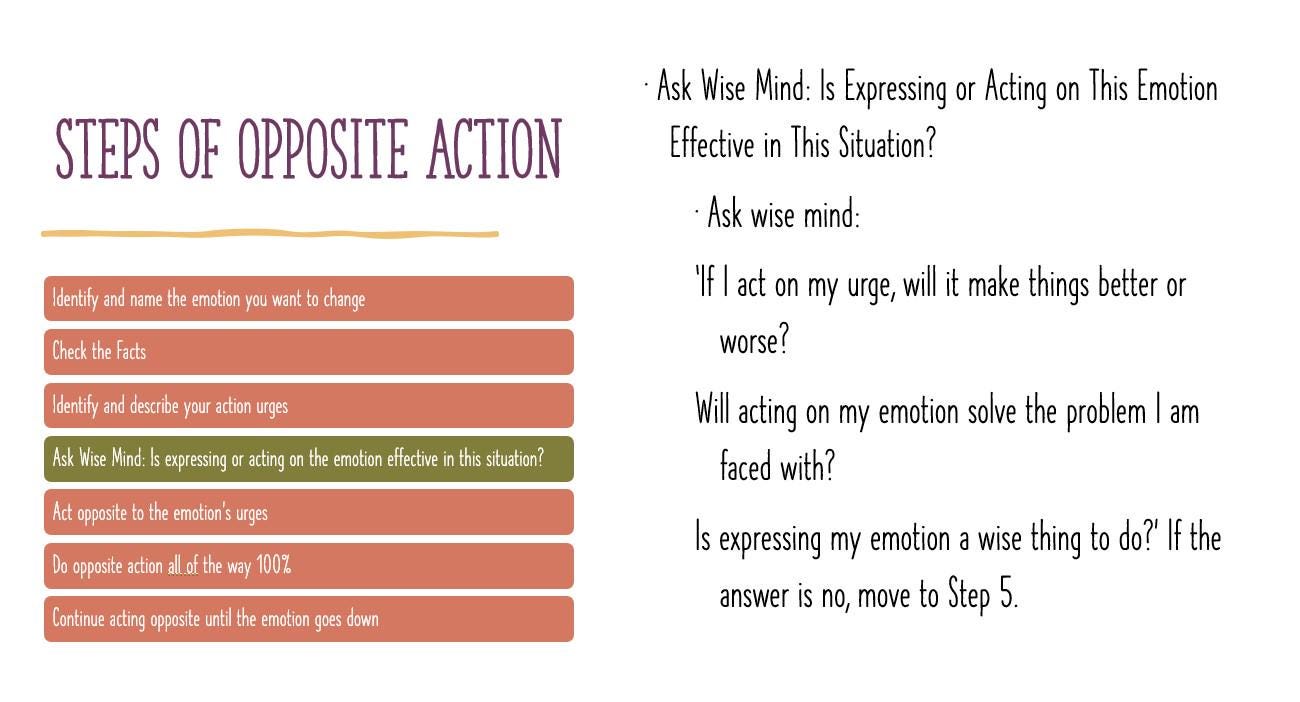 STEPS OF OPPOSITE ACTION

Identify and name the emotion you want to change

Check the Facts

Identify and describe your action urges

Ask Wise Mind: Is expressing or acting on the emotion effective in this situation?

Act opposite to the emotion's urges

Do opposite action all of the way 100%

Continue acting opposite until the emotion goes down

· Ask Wise Mind: Is Expressing or Acting on This Emotion Effective in This Situation?

· Ask wise mind:

'If I act on my urge, will it make things better or worse?

Will acting on my emotion solve the problem I am faced with?

Is expressing my emotion a wise thing to do?' If the answer is no, move to Step 5.